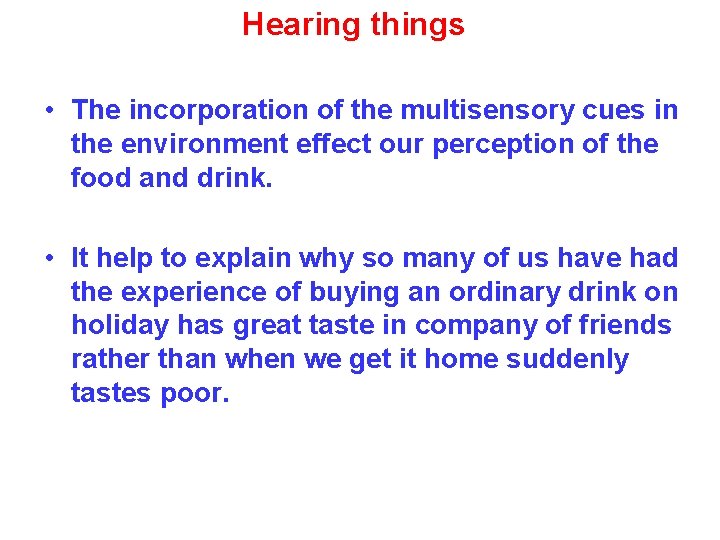 Hearing things

• The incorporation of the multisensory cues in the environment effect our perception of the food and drink.

• It help to explain why so many of us have had the experience of buying an ordinary drink on holiday has great taste in company of friends rather than when we get it home suddenly tastes poor.